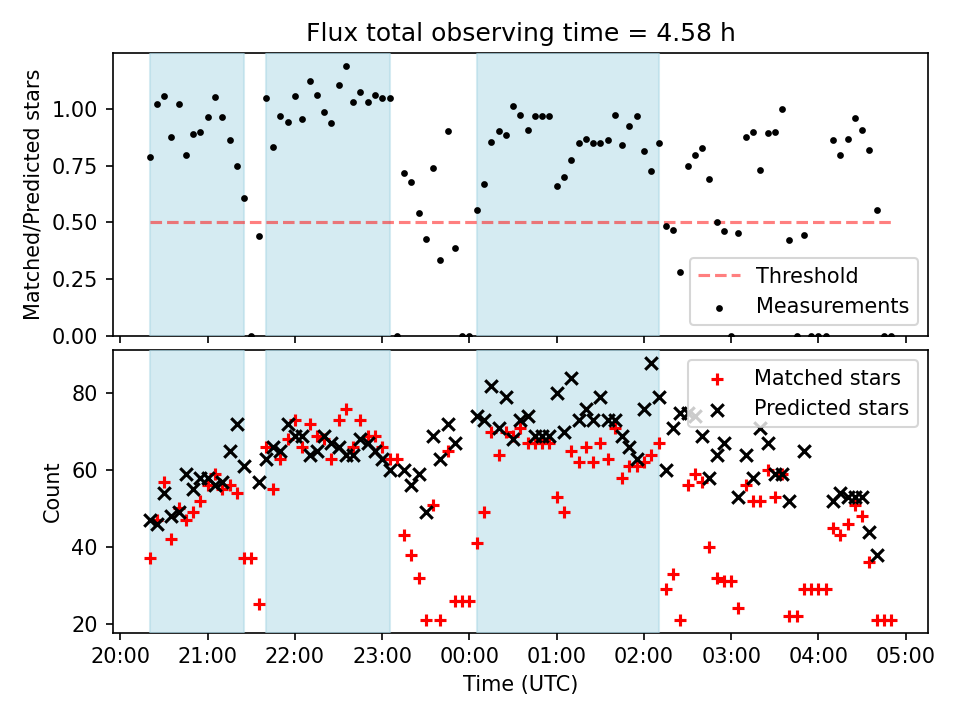 Flux total observing time = 4.58 h

Matched/Predicted stars

1.00
0.75
0.50
0.25
0.00

Threshold
Measurements

Count

80
60
40
20

Matched stars
Predicted stars

20:00 21:00 22:00 23:00 00:00 01:00 02:00 03:00 04:00 05:00

Time (UTC)